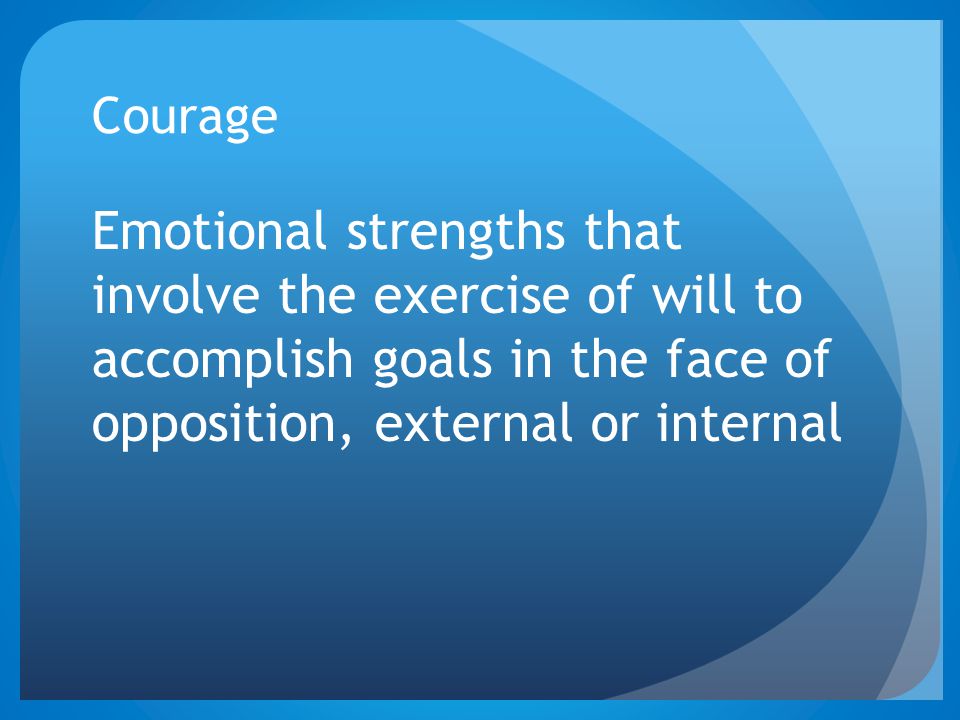 Courage

Emotional strengths that involve the exercise of will to accomplish goals in the face of opposition, external or internal